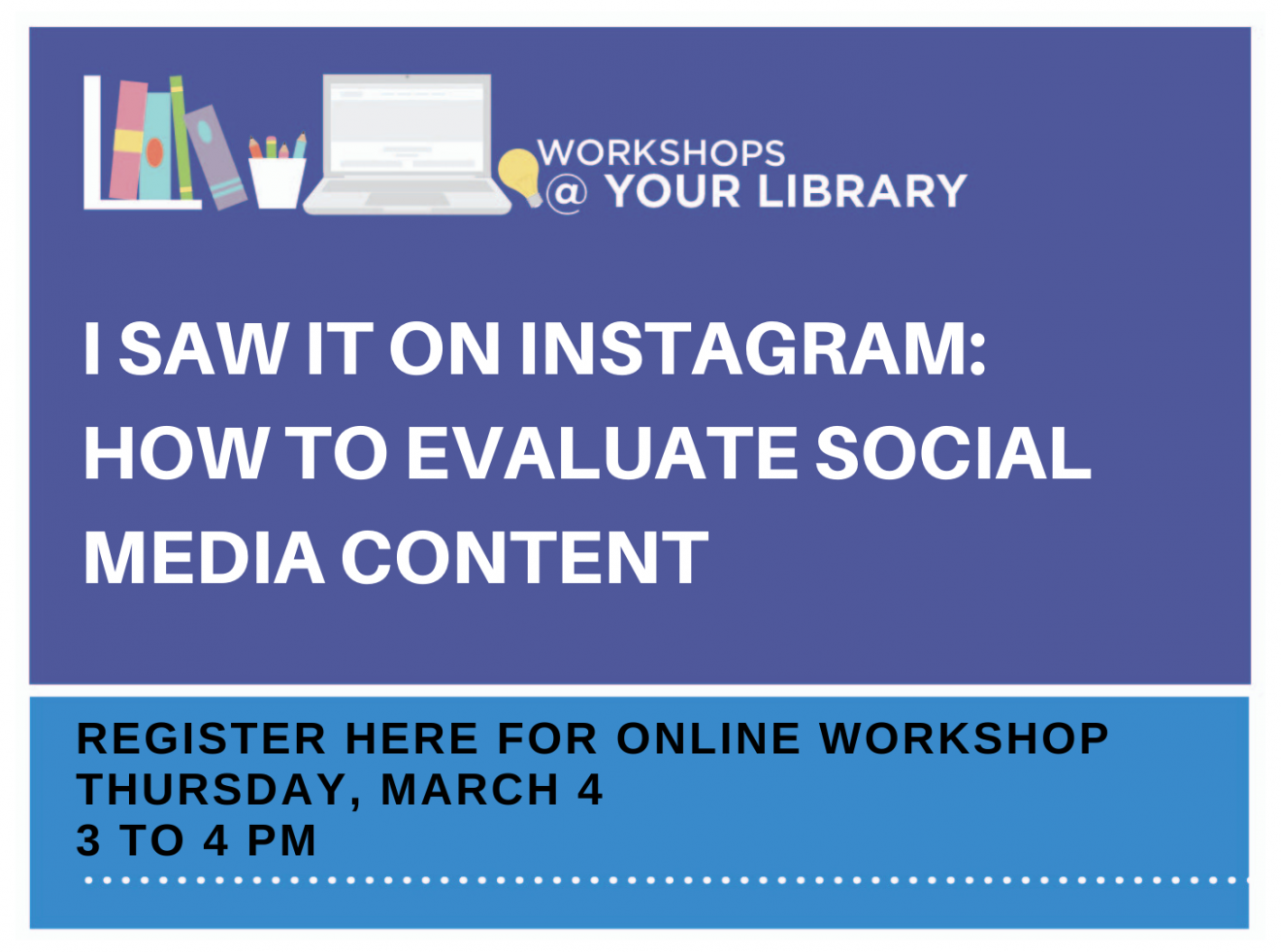 WORKSHOPS
@ YOUR LIBRARY

I SAW IT ON INSTAGRAM: HOW TO EVALUATE SOCIAL MEDIA CONTENT

REGISTER HERE FOR ONLINE WORKSHOP
THURSDAY, MARCH 4
3 TO 4 PM